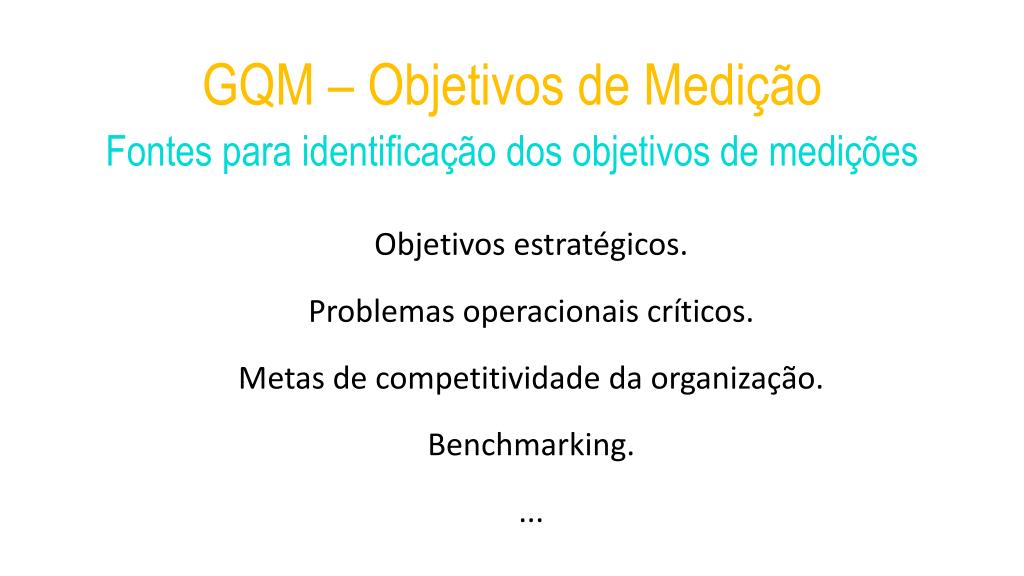 GQM – Objetivos de Medição
Fontes para identificação dos objetivos de medições

Objetivos estratégicos.

Problemas operacionais críticos.

Metas de competitividade da organização.

Benchmarking.

...